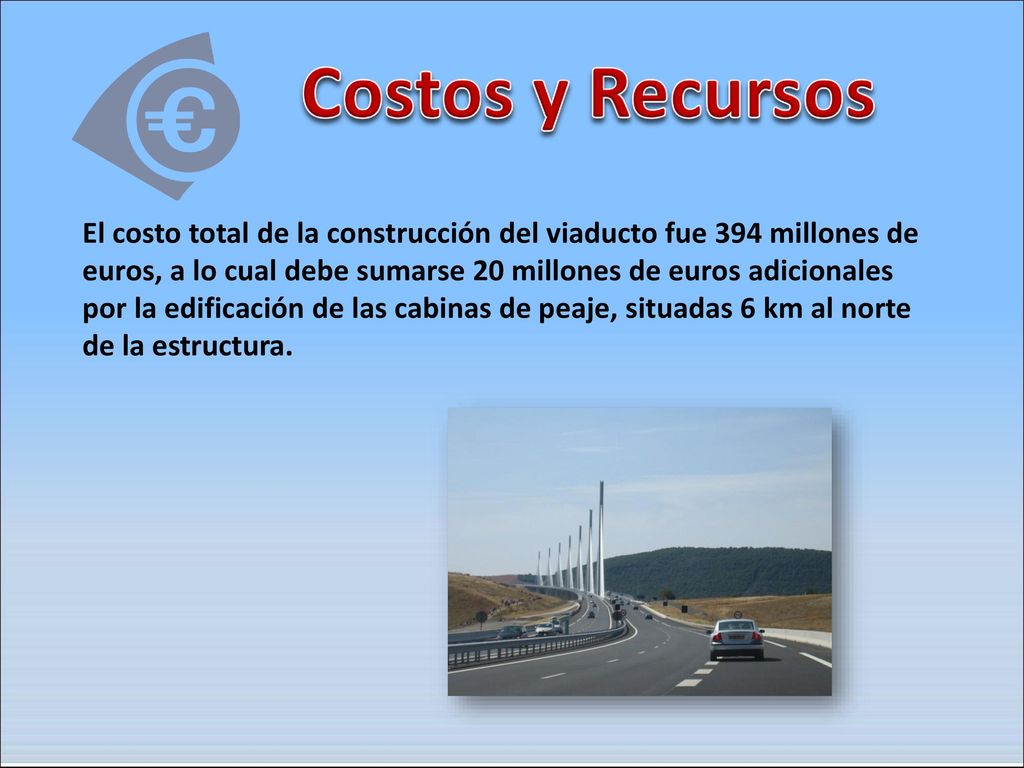 €

Costos y Recursos

El costo total de la construcción del viaducto fue 394 millones de euros, a lo cual debe sumarse 20 millones de euros adicionales por la edificación de las cabinas de peaje, situadas 6 km al norte de la estructura.